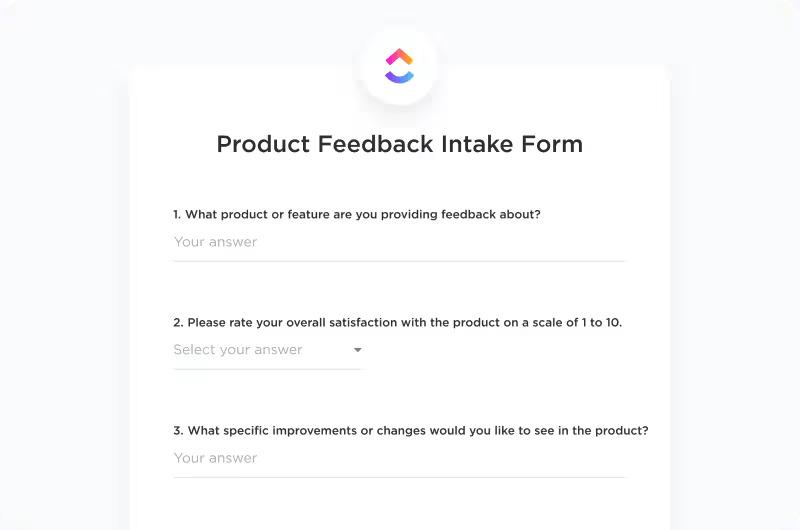 Product Feedback Intake Form

1. What product or feature are you providing feedback about?

Your answer

2. Please rate your overall satisfaction with the product on a scale of 1 to 10.

Select your answer

3. What specific improvements or changes would you like to see in the product?

Your answer